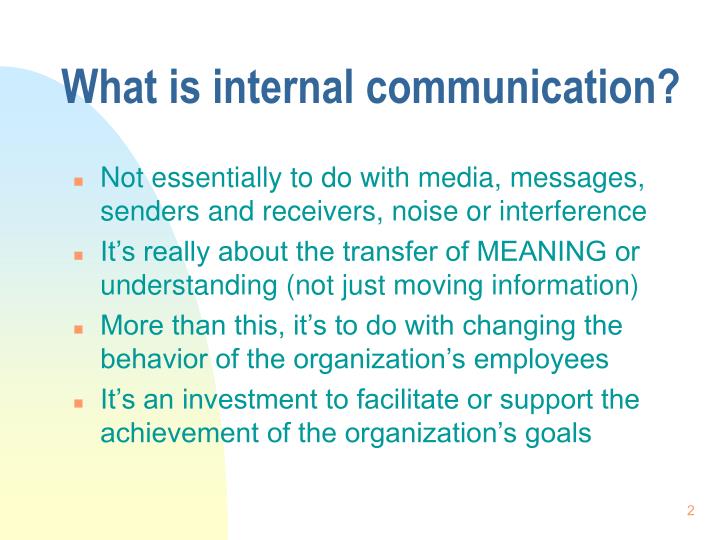 What is internal communication?

- Not essentially to do with media, messages, senders and receivers, noise or interference
- It’s really about the transfer of MEANING or understanding (not just moving information)
- More than this, it’s to do with changing the behavior of the organization’s employees
- It’s an investment to facilitate or support the achievement of the organization’s goals

2